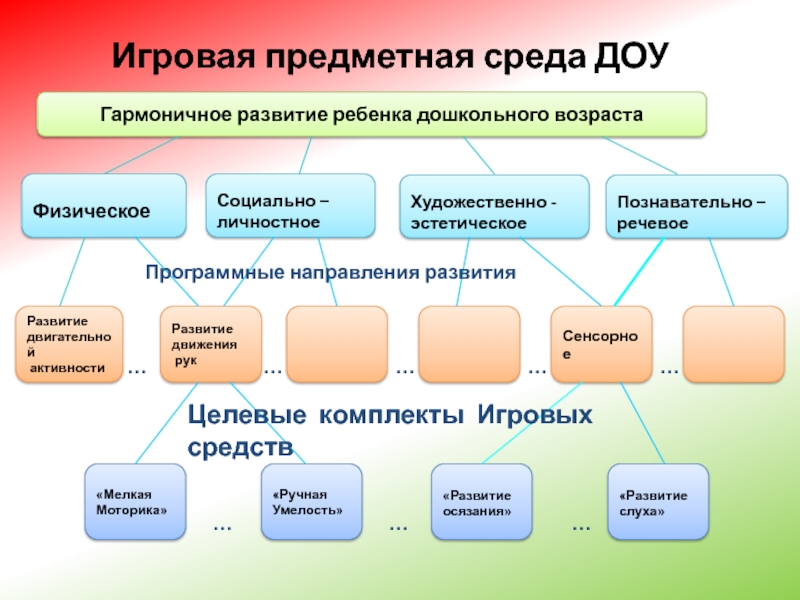 Игровая предметная среда ДОУ

Гармоничное развитие ребенка дошкольного возраста

Физическое

Социально – личностное

Художественно - эстетическое

Познавательно – речевое

Программные направления развития

Развитие двигательной активности

…

Развитие движения рук

…

…

…

Сенсорное

…

Целевые комплекты Игровых средств

«Мелкая Моторика»

…

«Ручная Умелость»

…

«Развитие осязания»

…

«Развитие слуха»